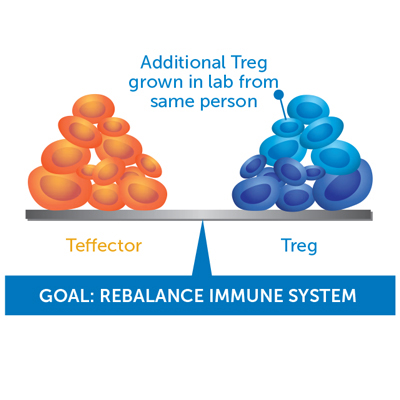 Additional Treg grown in lab from same person

Teffector

Treg

GOAL: REBALANCE IMMUNE SYSTEM